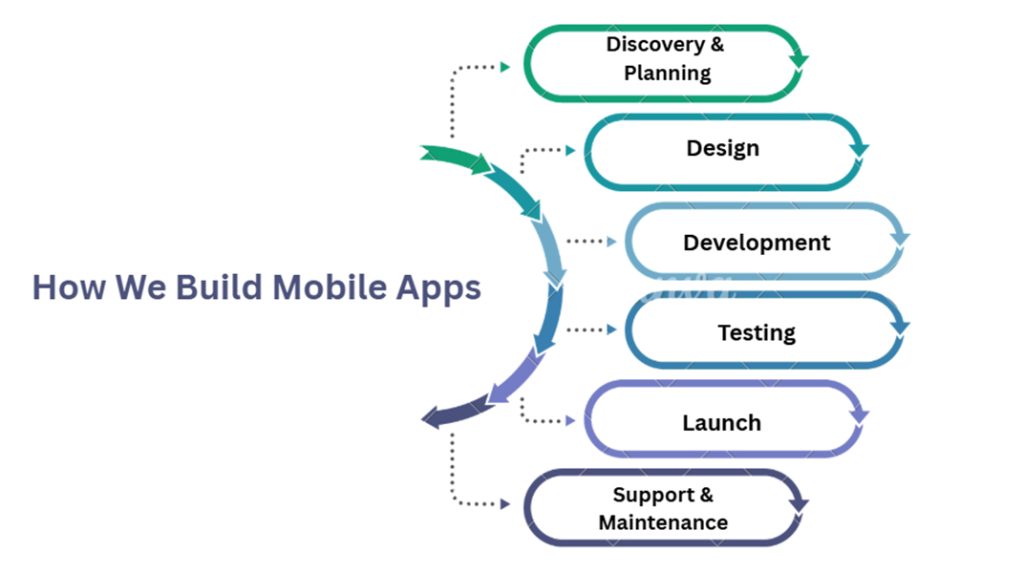 How We Build Mobile Apps

Discovery & Planning

Design

Development

Testing

Launch

Support & Maintenance